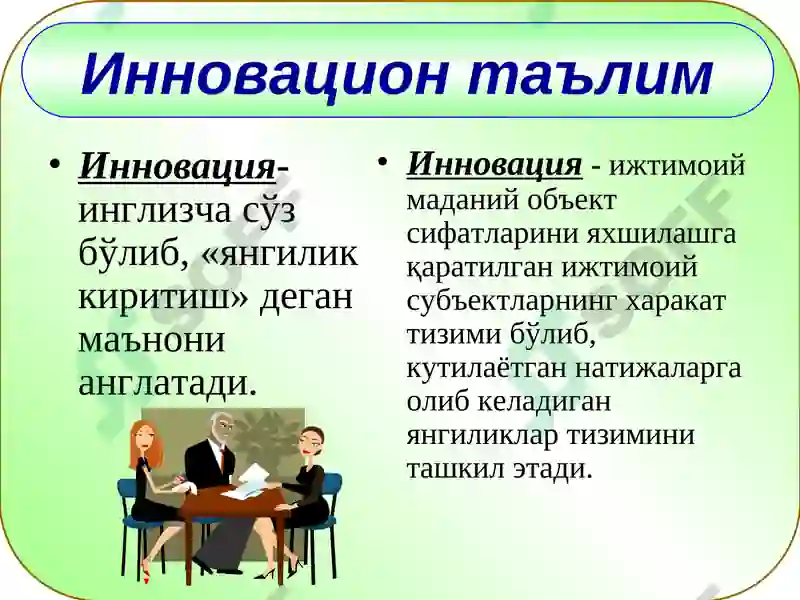 Инновацион таълим

• Инновация- инглизча сўз бўлиб, «янгилик киритиш» деган маънони англатади.

• Инновация - ижтимоий маданий объект сифатларини яхшилашга қаратилган ижтимоий субъектларнинг харакат тизими бўлиб, кутилаётган натижаларга олиб келадиган янгиликлар тизимини ташкил этади.